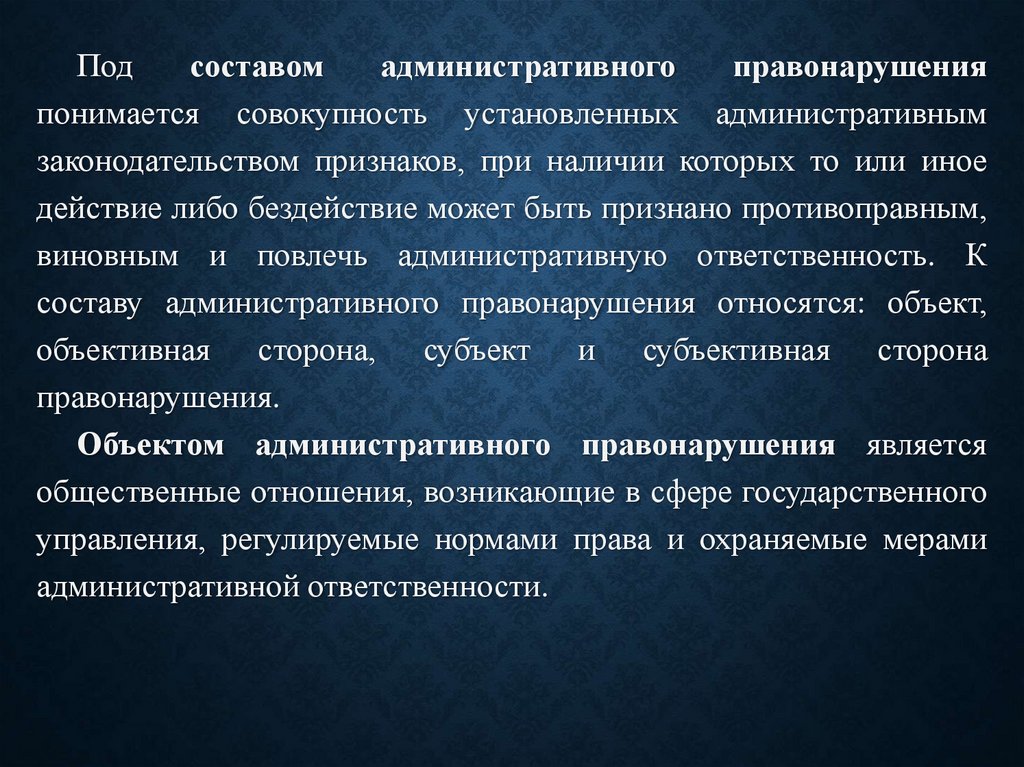 Под составом административного правонарушения понимается совокупность установленных административным законодательством признаков, при наличии которых то или иное действие либо бездействие может быть признано противоправным, виновным и повлечь административную ответственность. К составу административного правонарушения относятся: объект, объективная сторона, субъект и субъективная сторона правонарушения.

Объектом административного правонарушения является общественные отношения, возникающие в сфере государственного управления, регулируемые нормами права и охраняемые мерами административной ответственности.